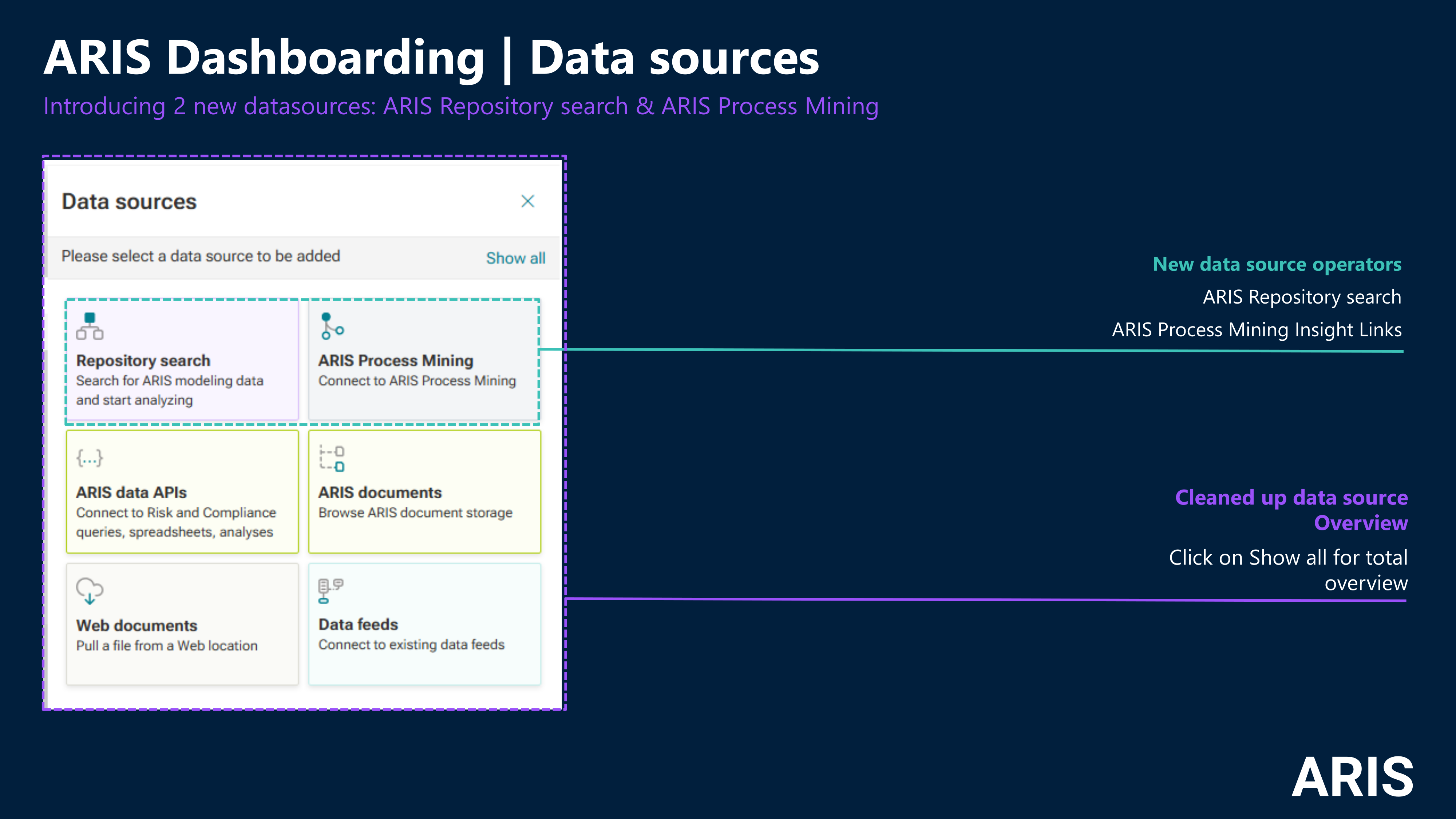 ARIS Dashboarding | Data sources

Introducing 2 new datasources: ARIS Repository search & ARIS Process Mining

Data sources

Please select a data source to be added

Show all

Repository search
Search for ARIS modeling data and start analyzing

ARIS Process Mining
Connect to ARIS Process Mining

{...}

ARIS data APIs
Connect to Risk and Compliance queries, spreadsheets, analyses

ARIS documents
Browse ARIS document storage

Web documents
Pull a file from a Web location

Data feeds
Connect to existing data feeds

New data source operators

ARIS Repository search

ARIS Process Mining Insight Links

Cleaned up data source Overview

Click on Show all for total overview

ARIS